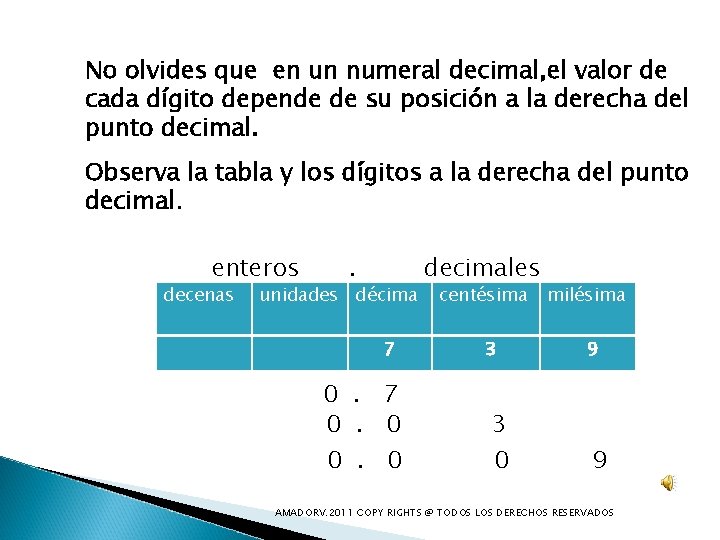 No olvides que en un numeral decimal,el valor de cada dígito depende de su posición a la derecha del punto decimal.

Observa la tabla y los dígitos a la derecha del punto decimal.

enteros . decimales

| decenas | unidades | décima | centésima | milésima |
|---|---|---|---|---|
| | | 7 | 3 | 9 |

0 . 7
0 . 0 3
0 . 0 0 9

AMADORV.2011 COPY RIGHTS @ TODOS LOS DERECHOS RESERVADOS